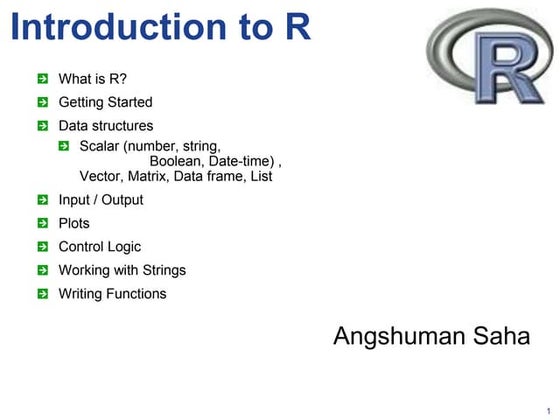 Introduction to R

R

What is R?

Getting Started

Data structures

Scalar (number, string, Boolean, Date-time) , Vector, Matrix, Data frame, List

Input / Output

Plots

Control Logic

Working with Strings

Writing Functions

Angshuman Saha

1